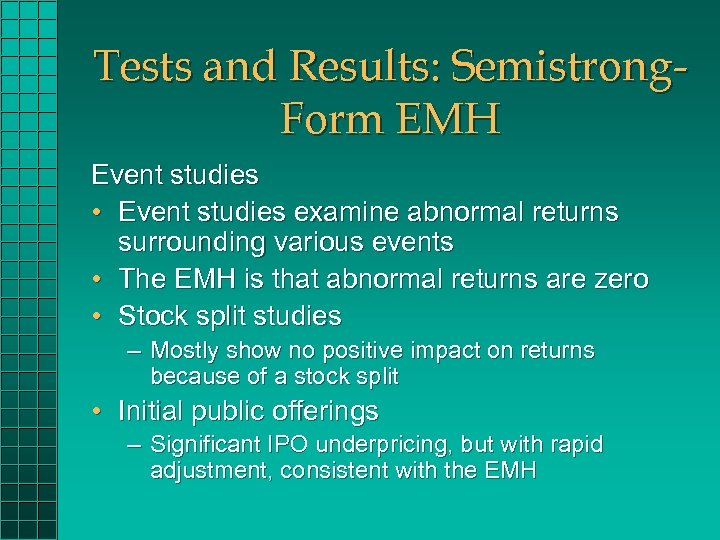 Tests and Results: Semistrong-Form EMH

Event studies

• Event studies examine abnormal returns surrounding various events
• The EMH is that abnormal returns are zero
• Stock split studies
  – Mostly show no positive impact on returns because of a stock split
• Initial public offerings
  – Significant IPO underpricing, but with rapid adjustment, consistent with the EMH